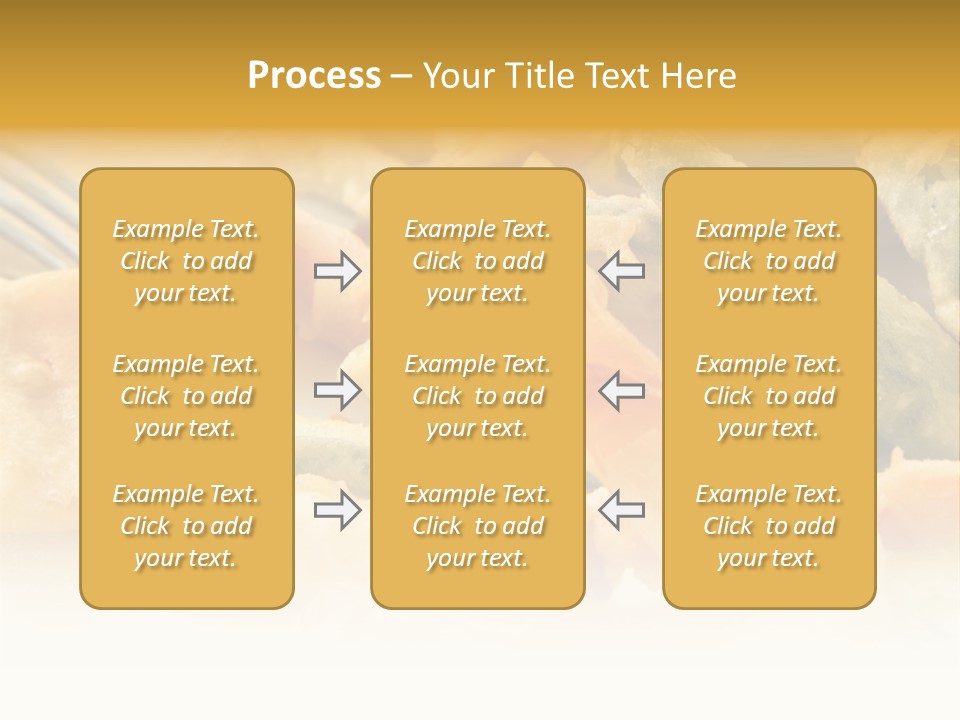 Process – Your Title Text Here

Example Text. Click to add your text.

Example Text. Click to add your text.

Example Text. Click to add your text.

Example Text. Click to add your text.

Example Text. Click to add your text.

Example Text. Click to add your text.

Example Text. Click to add your text.

Example Text. Click to add your text.

Example Text. Click to add your text.